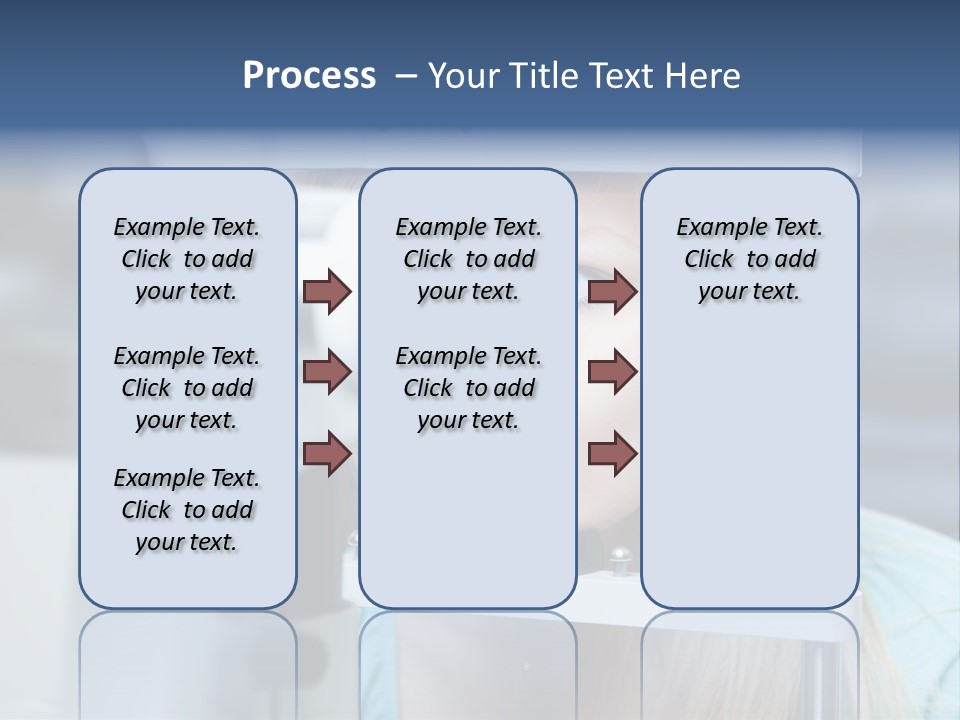 Process – Your Title Text Here

Example Text. Click to add your text.

Example Text. Click to add your text.

Example Text. Click to add your text.

Example Text. Click to add your text.

Example Text. Click to add your text.

Example Text. Click to add your text.